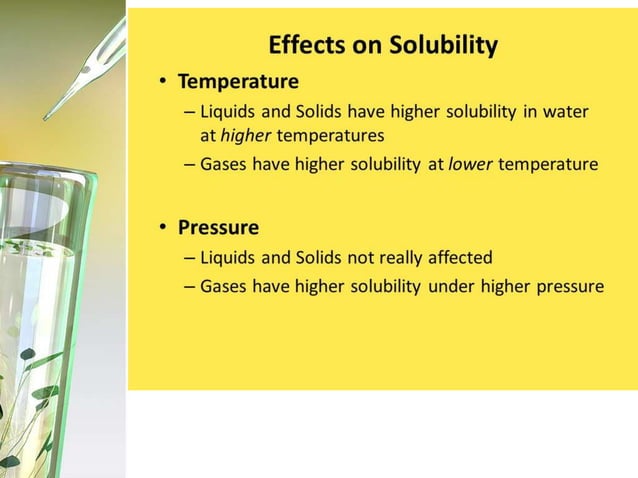 Effects on Solubility

• Temperature
– Liquids and Solids have higher solubility in water at higher temperatures
– Gases have higher solubility at lower temperature

• Pressure
– Liquids and Solids not really affected
– Gases have higher solubility under higher pressure